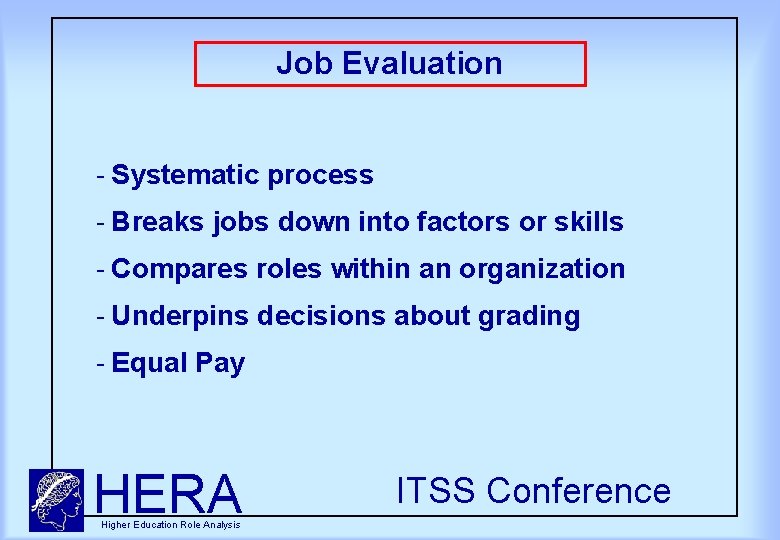 Job Evaluation

- Systematic process
- Breaks jobs down into factors or skills
- Compares roles within an organization
- Underpins decisions about grading
- Equal Pay

HERA
Higher Education Role Analysis

ITSS Conference